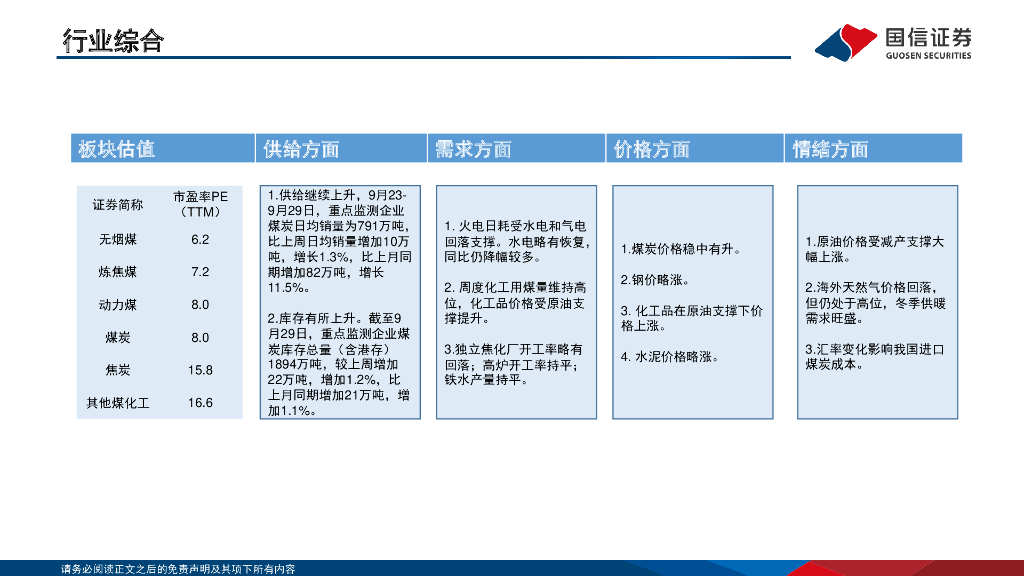 行业综合

国信证券
GUOSEN SECURITIES

板块估值

| 证券简称 | 市盈率PE（TTM） |
|---|---|
| 无烟煤 | 6.2 |
| 炼焦煤 | 7.2 |
| 动力煤 | 8.0 |
| 煤炭 | 8.0 |
| 焦炭 | 15.8 |
| 其他煤化工 | 16.6 |

供给方面

1.供给继续上升，9月23-9月29日，重点监测企业煤炭日均销量为791万吨，比上周日均销量增加10万吨，增长1.3%，比上月同期增加82万吨，增长11.5%。

2.库存有所上升。截至9月29日，重点监测企业煤炭库存总量（含港存）1894万吨，较上周增加22万吨，增加1.2%，比上月同期增加21万吨，增加1.1%。

需求方面

1. 火电日耗受水电和气电回落支撑。水电略有恢复，同比仍降幅较多。

2. 周度化工用煤量维持高位，化工品价格受原油支撑提升。

3.独立焦化厂开工率略有回落；高炉开工率持平；铁水产量持平。

价格方面

1.煤炭价格稳中有升。

2.钢价略涨。

3. 化工品在原油支撑下价格上涨。

4. 水泥价格略涨。

情绪方面

1.原油价格受减产支撑大幅上涨。

2.海外天然气价格回落，但仍处于高位，冬季供暖需求旺盛。

3.汇率变化影响我国进口煤炭成本。

请务必阅读正文之后的免责声明及其项下所有内容